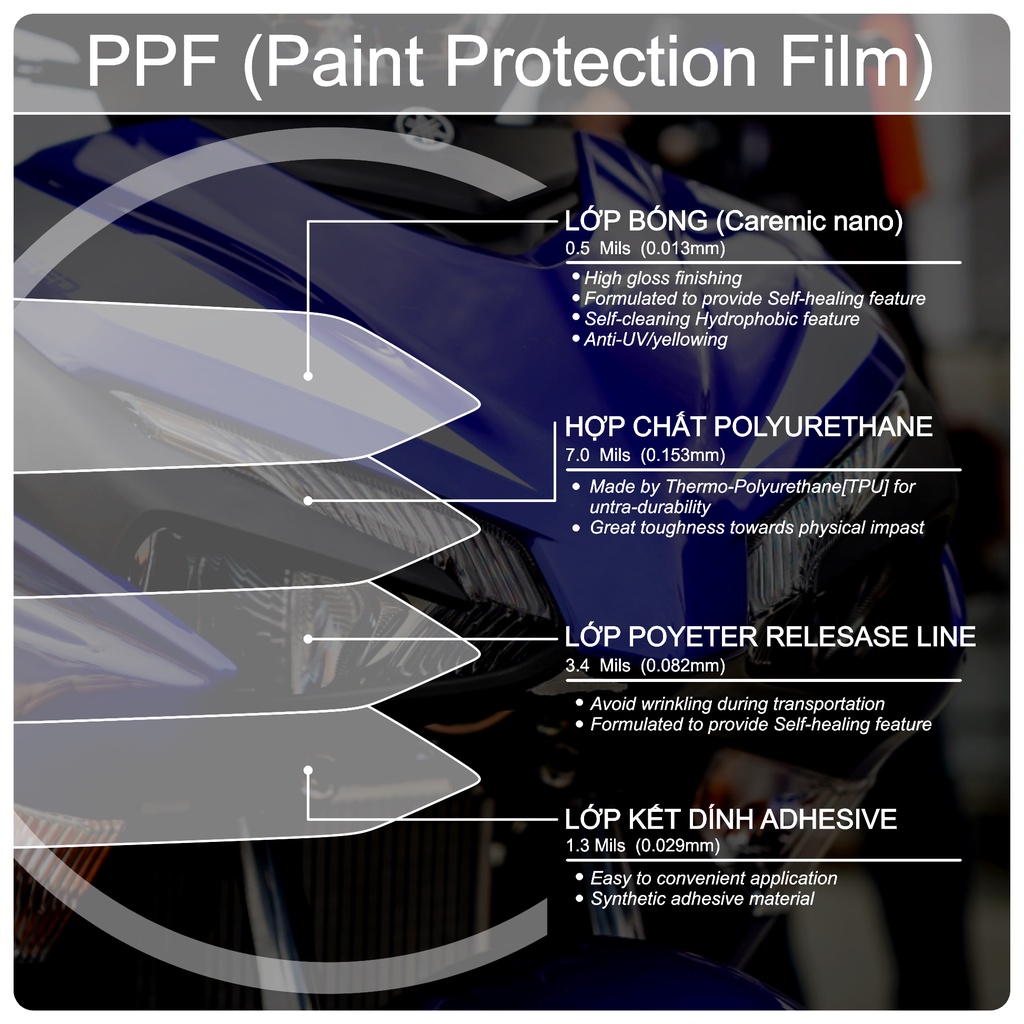 PPF (Paint Protection Film)

LỚP BÓNG (Caremic nano)
0.5 Mils (0.013mm)
• High gloss finishing
• Formulated to provide Self-healing feature
• Self-cleaning Hydrophobic feature
• Anti-UV/yellowing

HỢP CHẤT POLYURETHANE
7.0 Mils (0.153mm)
• Made by Thermo-Polyurethane[TPU] for untra-durability
• Great toughness towards physical impast

LỚP POYETER RELESASE LINE
3.4 Mils (0.082mm)
• Avoid wrinkling during transportation
• Formulated to provide Self-healing feature

LỚP KẾT DÍNH ADHESIVE
1.3 Mils (0.029mm)
• Easy to convenient application
• Synthetic adhesive material